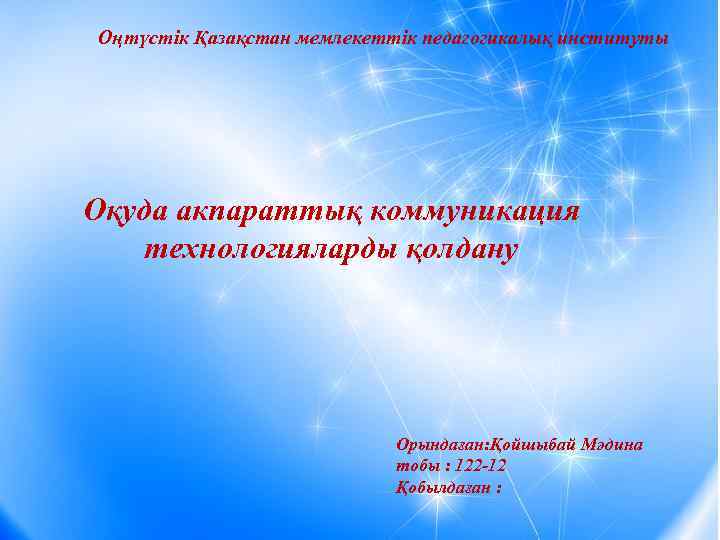 Оңтүстік Қазақстан мемлекеттік педагогикалық институты

Оқуда акпараттық коммуникация технологияларды қолдану

Орындаған:Қойшыбай Мәдина
тобы : 122-12
Қобылдаған :